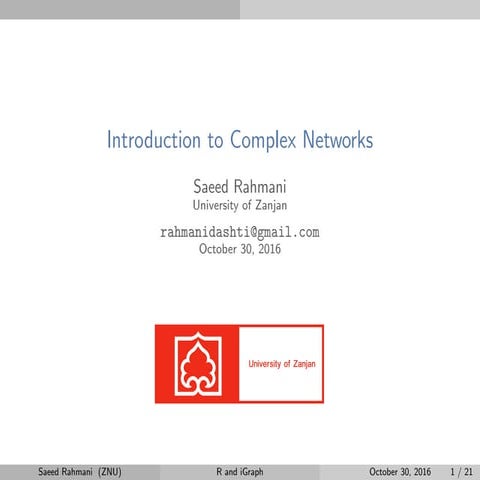 Introduction to Complex Networks

Saeed Rahmani
University of Zanjan

rahmanidashti@gmail.com
October 30, 2016

University of Zanjan

Saeed Rahmani (ZNU) R and iGraph October 30, 2016 1 / 21